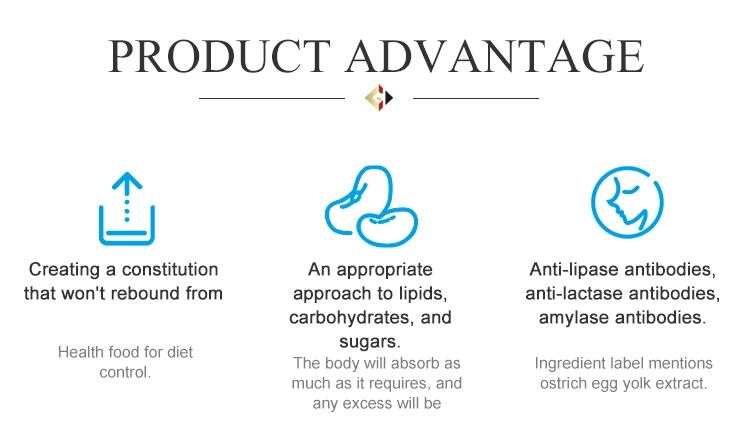 PRODUCT ADVANTAGE

Creating a constitution that won't rebound from

Health food for diet control.

An appropriate approach to lipids, carbohydrates, and sugars.

The body will absorb as much as it requires, and any excess will be

Anti-lipase antibodies, anti-lactase antibodies, amylase antibodies.

Ingredient label mentions ostrich egg yolk extract.